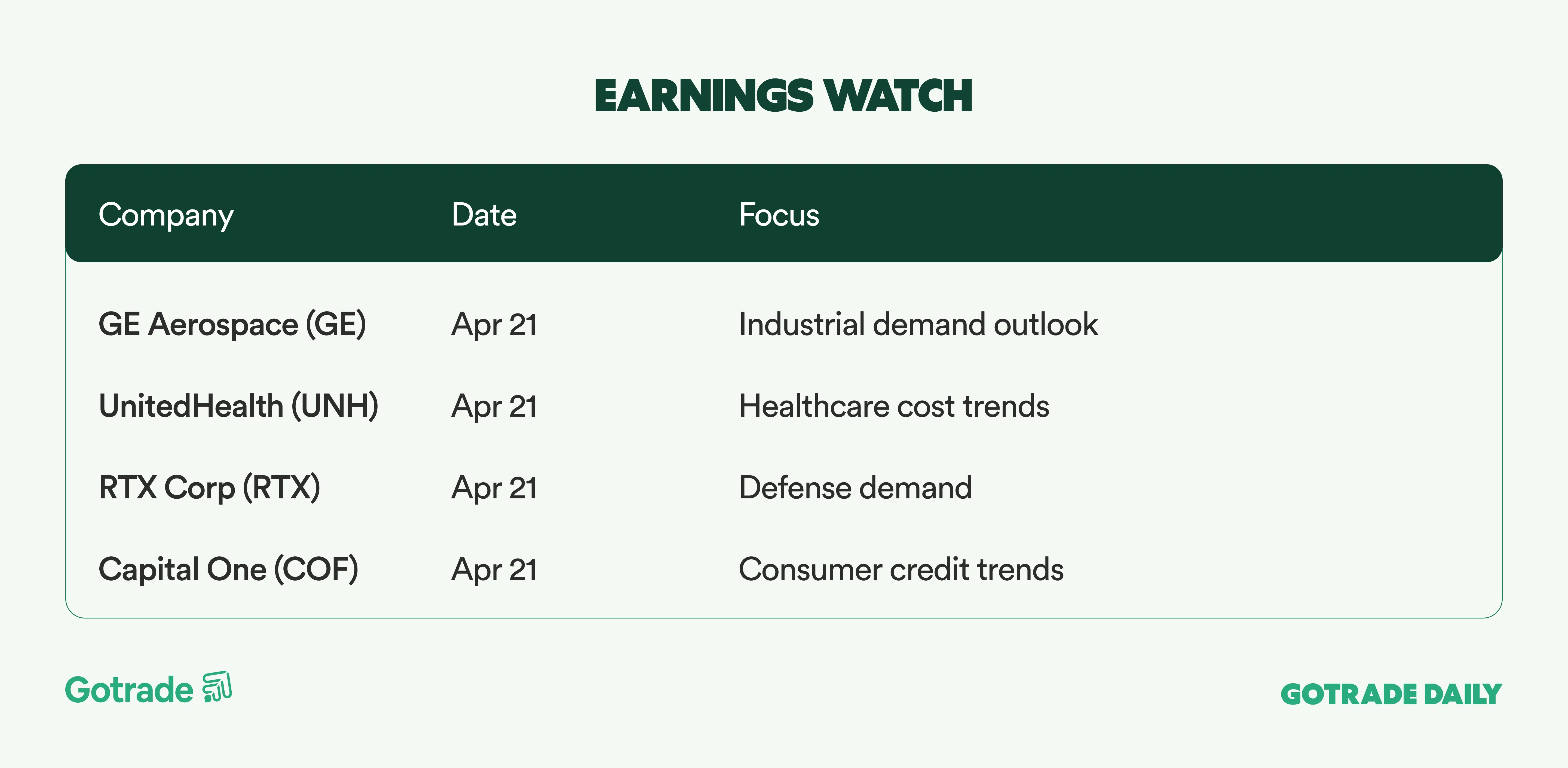 EARNINGS WATCH

| Company | Date | Focus |
|---|---|---|
| GE Aerospace (GE) | Apr 21 | Industrial demand outlook |
| UnitedHealth (UNH) | Apr 21 | Healthcare cost trends |
| RTX Corp (RTX) | Apr 21 | Defense demand |
| Capital One (COF) | Apr 21 | Consumer credit trends |

Gotrade

GOTRADE DAILY